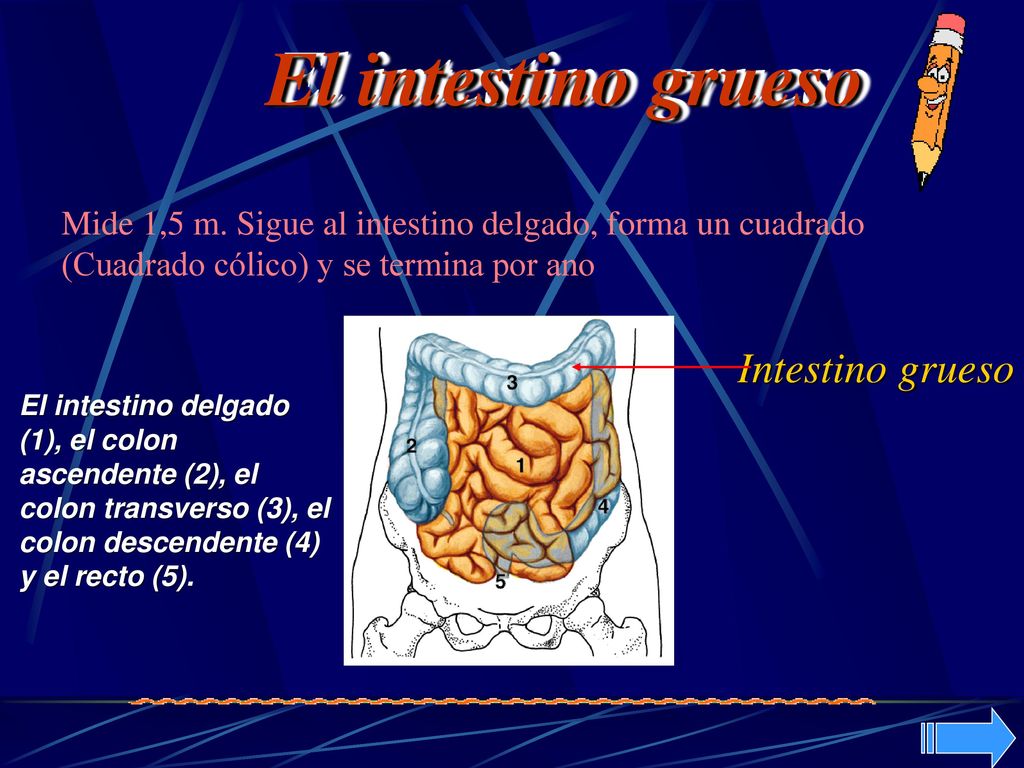 El intestino grueso

Mide 1,5 m. Sigue al intestino delgado, forma un cuadrado (Cuadrado cólico) y se termina por ano

Intestino grueso

El intestino delgado (1), el colon ascendente (2), el colon transverso (3), el colon descendente (4) y el recto (5).

3
2
1
4
5